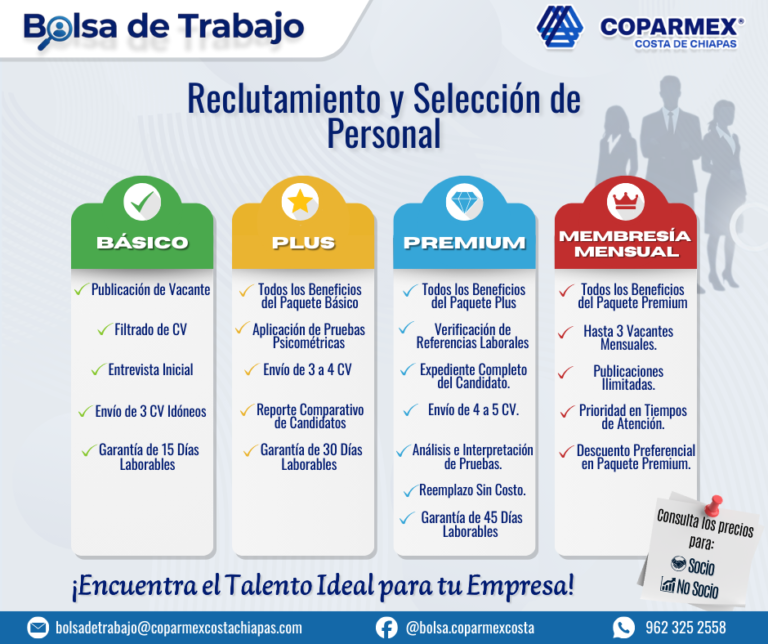 Bolsa de Trabajo

COPARMEX®
COSTA DE CHIAPAS

Reclutamiento y Selección de Personal

BÁSICO
✓ Publicación de Vacante
✓ Filtrado de CV
✓ Entrevista Inicial
✓ Envío de 3 CV Idóneos
✓ Garantía de 15 Días Laborables

PLUS
✓ Todos los Beneficios del Paquete Básico
✓ Aplicación de Pruebas Psicométricas
✓ Envío de 3 a 4 CV
✓ Reporte Comparativo de Candidatos
✓ Garantía de 30 Días Laborables

PREMIUM
✓ Todos los Beneficios del Paquete Plus
✓ Verificación de Referencias Laborales
✓ Expediente Completo del Candidato.
✓ Envío de 4 a 5 CV.
✓ Análisis e Interpretación de Pruebas.
✓ Reemplazo Sin Costo.
✓ Garantía de 45 Días Laborables

MEMBRESÍA MENSUAL
✓ Todos los Beneficios del Paquete Premium
✓ Hasta 3 Vacantes Mensuales.
✓ Publicaciones Ilimitadas.
✓ Prioridad en Tiempos de Atención.
✓ Descuento Preferencial en Paquete Premium.

Consulta los precios para:
Socio
No Socio

¡Encuentra el Talento Ideal para tu Empresa!

bolsadetrabajo@coparmexcostachiapas.com
@bolsa.coparmexcosta
962 325 2558